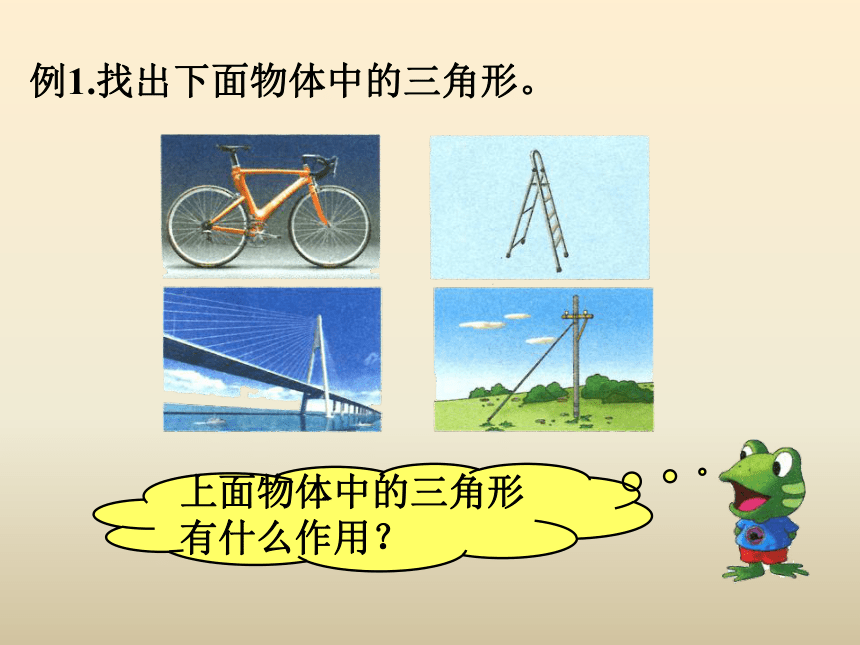 例1.找出下面物体中的三角形。

上面物体中的三角形有什么作用？